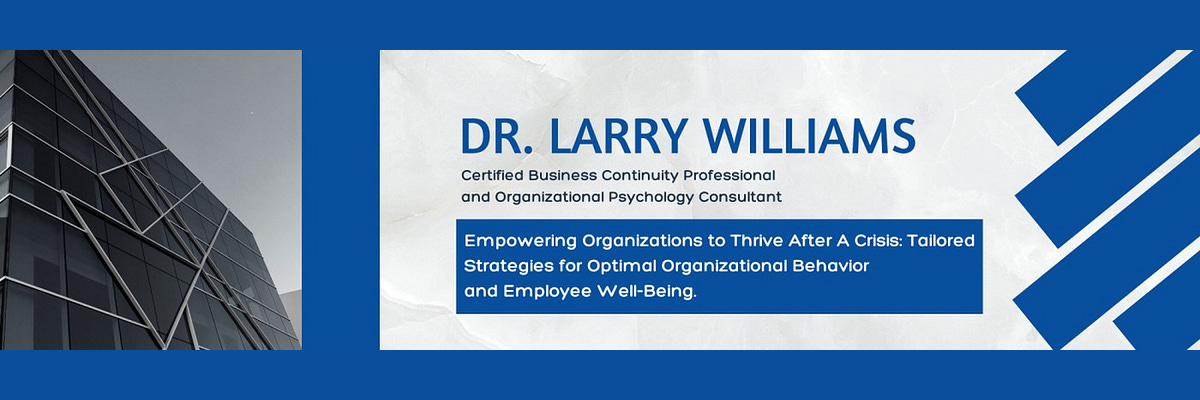 DR. LARRY WILLIAMS

Certified Business Continuity Professional and Organizational Psychology Consultant

Empowering Organizations to Thrive After A Crisis: Tailored Strategies for Optimal Organizational Behavior and Employee Well-Being.